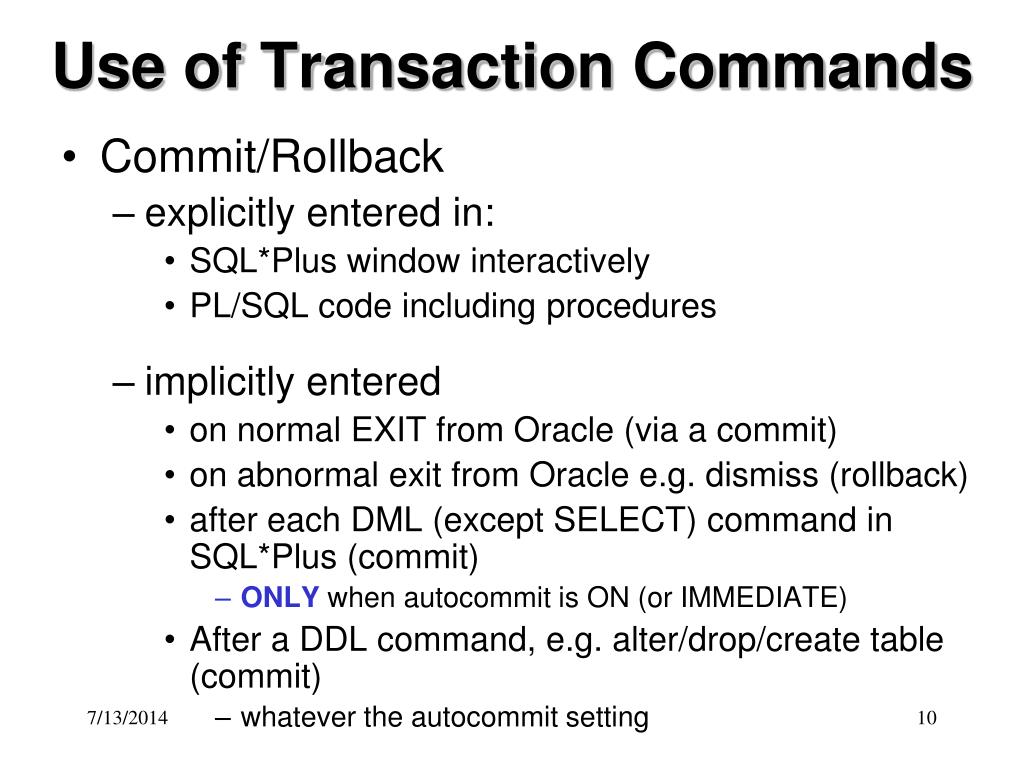 Use of Transaction Commands

• Commit/Rollback

– explicitly entered in:

• SQL*Plus window interactively

• PL/SQL code including procedures

– implicitly entered

• on normal EXIT from Oracle (via a commit)

• on abnormal exit from Oracle e.g. dismiss (rollback)

• after each DML (except SELECT) command in SQL*Plus (commit)

– ONLY when autocommit is ON (or IMMEDIATE)

• After a DDL command, e.g. alter/drop/create table (commit)

– whatever the autocommit setting

7/13/2014

10